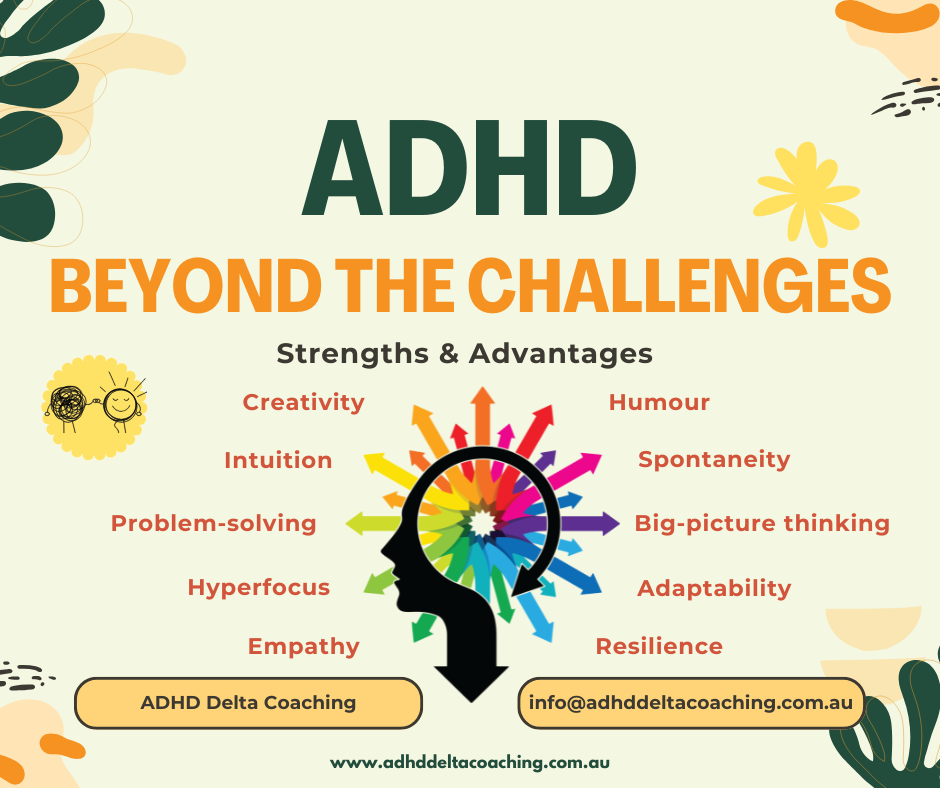 ADHD
BEYOND THE CHALLENGES

Strengths & Advantages

Creativity
Intuition
Problem-solving
Hyperfocus
Empathy

Humour
Spontaneity
Big-picture thinking
Adaptability
Resilience

ADHD Delta Coaching

info@adhddeltacoaching.com.au

www.adhddeltacoaching.com.au